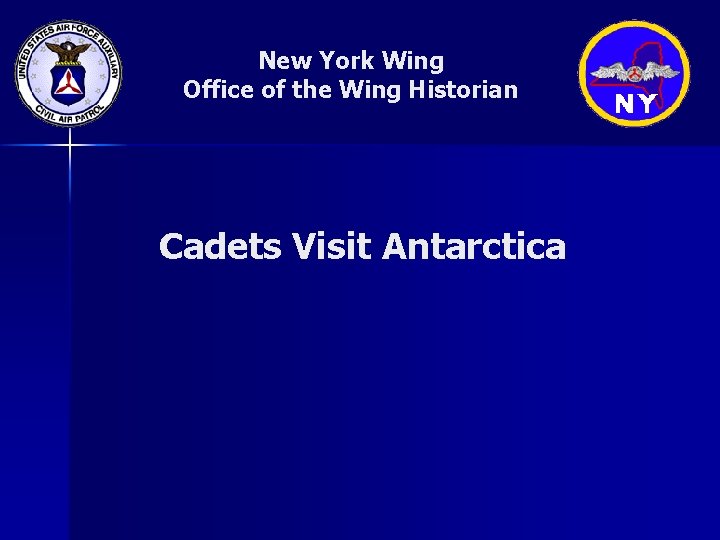 UNITED STATES AIR FORCE AUXILIARY
CIVIL AIR PATROL

New York Wing
Office of the Wing Historian

NY

Cadets Visit Antarctica